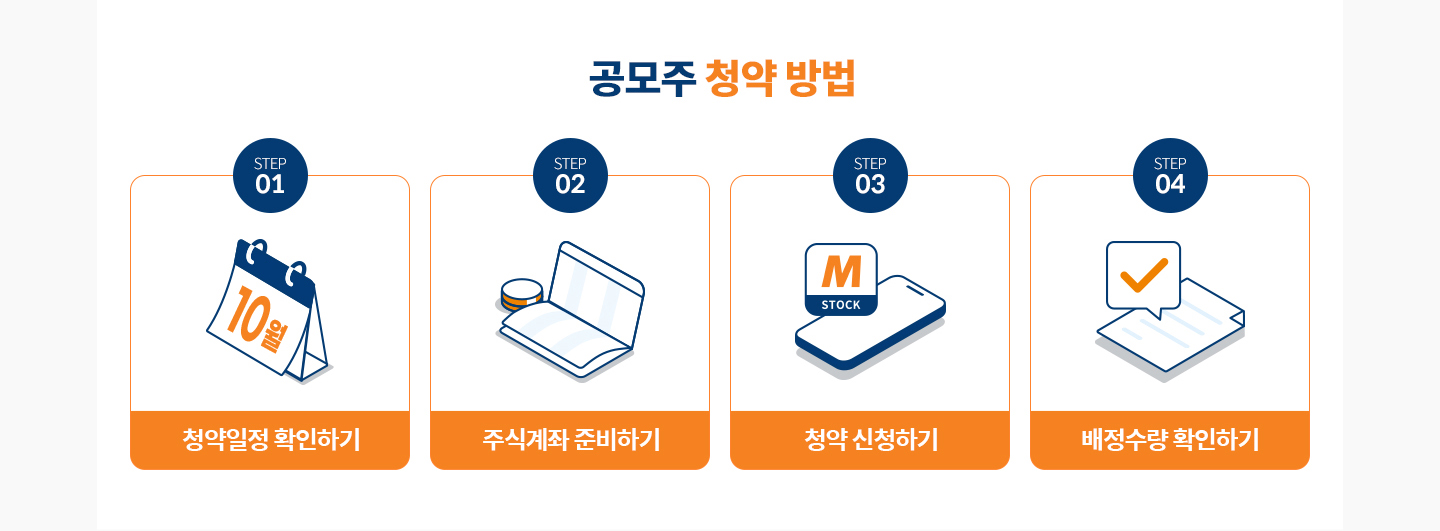 공모주 청약 방법

STEP 01

10월

청약일정 확인하기

STEP 02

주식계좌 준비하기

STEP 03

M STOCK

청약 신청하기

STEP 04

배정수량 확인하기